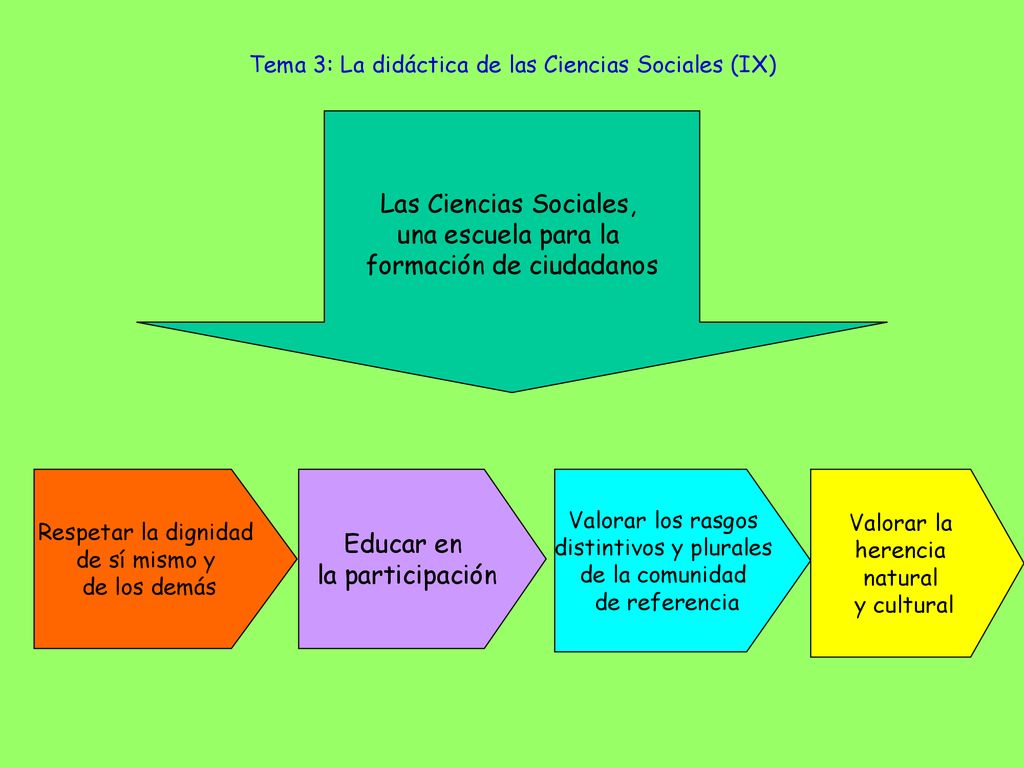 Tema 3: La didáctica de las Ciencias Sociales (IX)

Las Ciencias Sociales, una escuela para la formación de ciudadanos

Respetar la dignidad de sí mismo y de los demás

Educar en la participación

Valorar los rasgos distintivos y plurales de la comunidad de referencia

Valorar la herencia natural y cultural